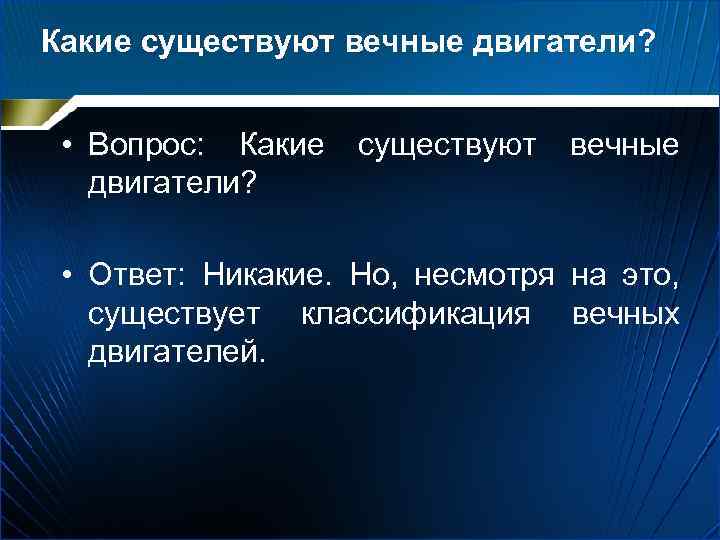 Какие существуют вечные двигатели?

• Вопрос: Какие существуют вечные двигатели?

• Ответ: Никакие. Но, несмотря на это, существует классификация вечных двигателей.